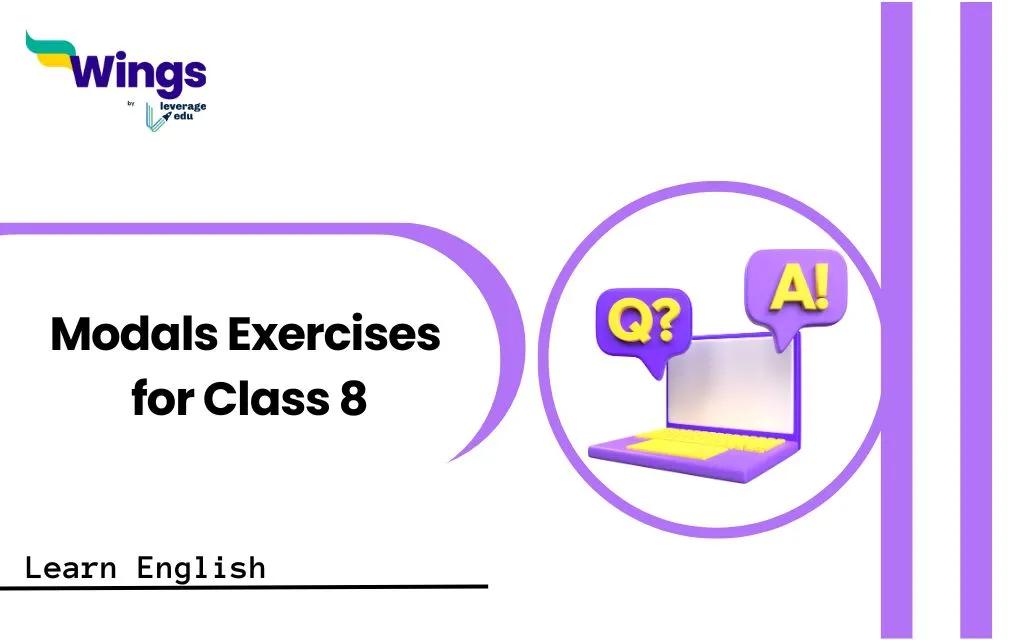 Wings
by leverage edu

Modals Exercises for Class 8

Q?

A!

Learn English